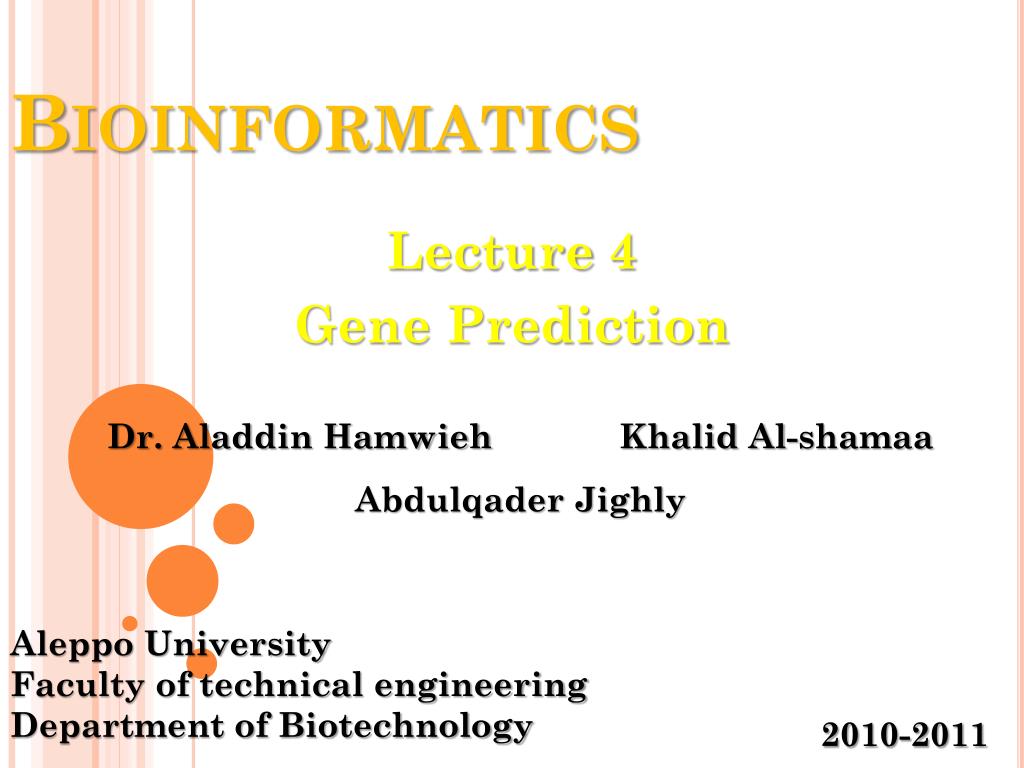 BIOINFORMATICS

Lecture 4
Gene Prediction

Dr. Aladdin Hamwieh Khalid Al-shamaa

Abdulqader Jighly

Aleppo University
Faculty of technical engineering
Department of Biotechnology

2010-2011